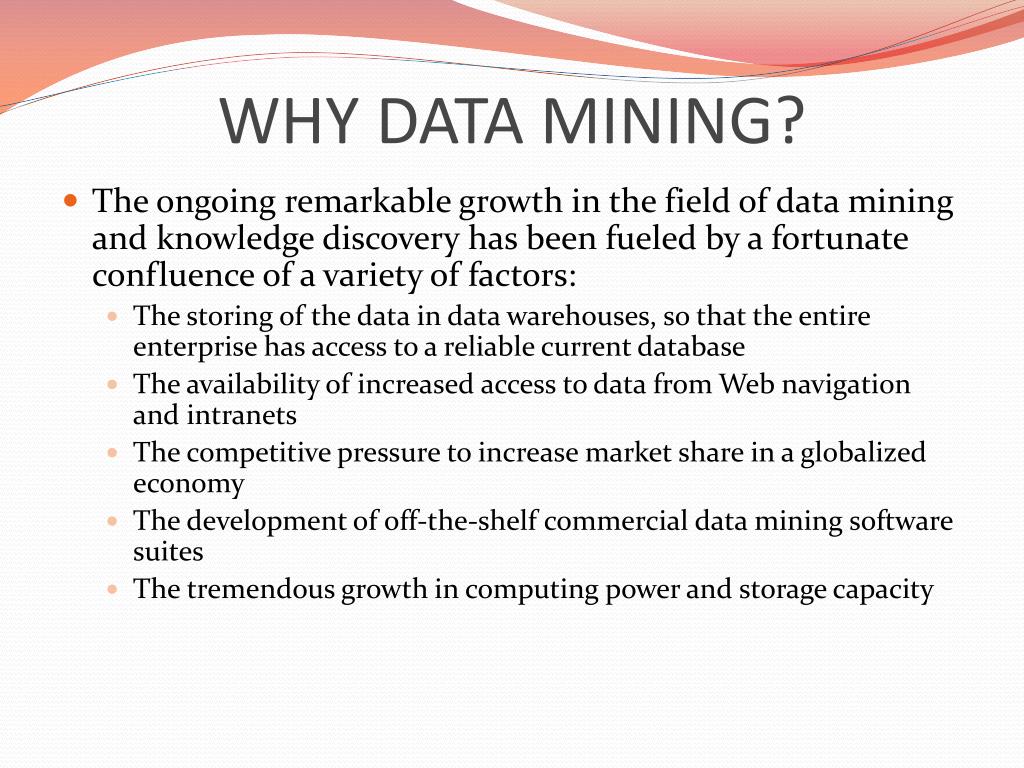 WHY DATA MINING?

- The ongoing remarkable growth in the field of data mining and knowledge discovery has been fueled by a fortunate confluence of a variety of factors:
  - The storing of the data in data warehouses, so that the entire enterprise has access to a reliable current database
  - The availability of increased access to data from Web navigation and intranets
  - The competitive pressure to increase market share in a globalized economy
  - The development of off-the-shelf commercial data mining software suites
  - The tremendous growth in computing power and storage capacity